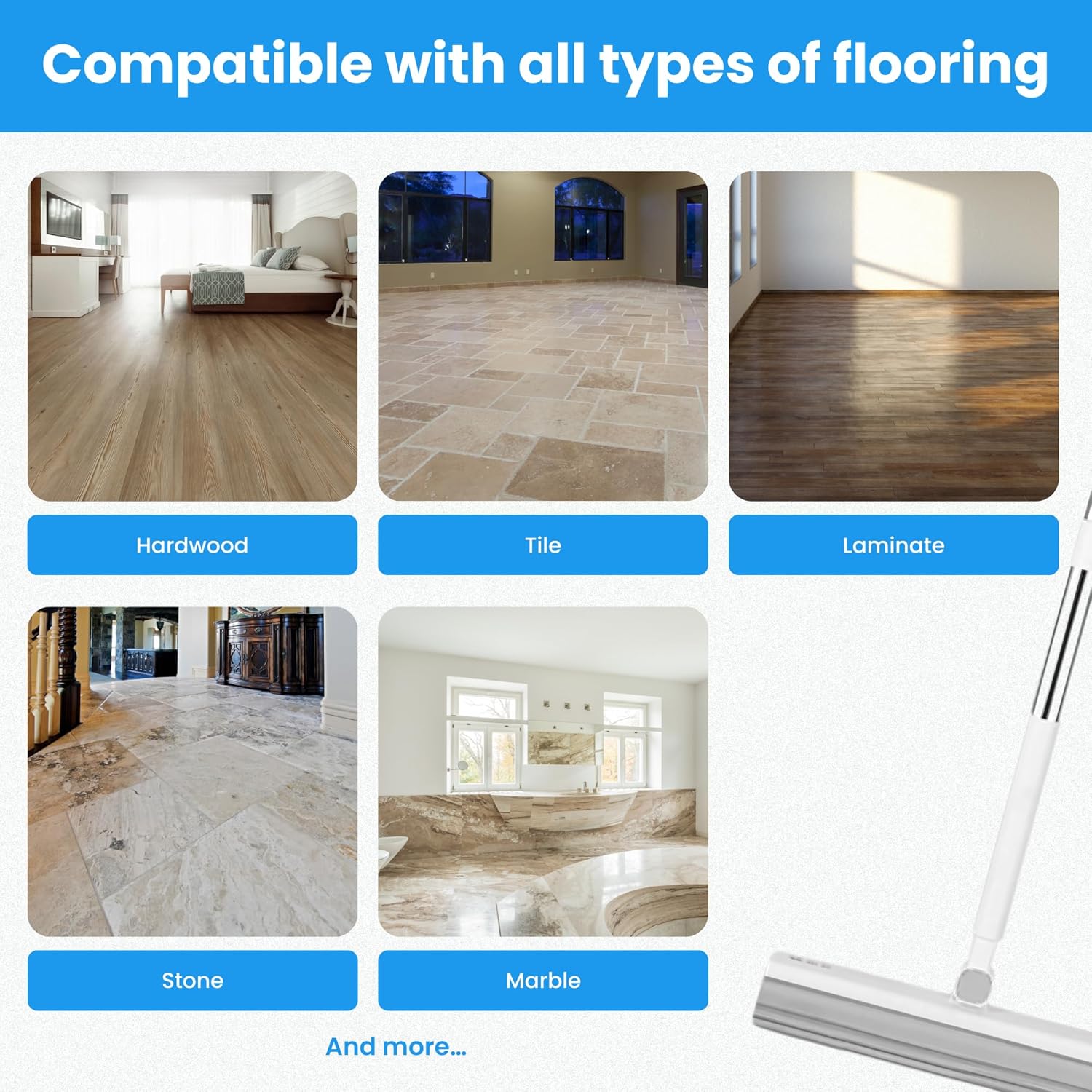 Compatible with all types of flooring

Hardwood

Tile

Laminate

Stone

Marble

And more...